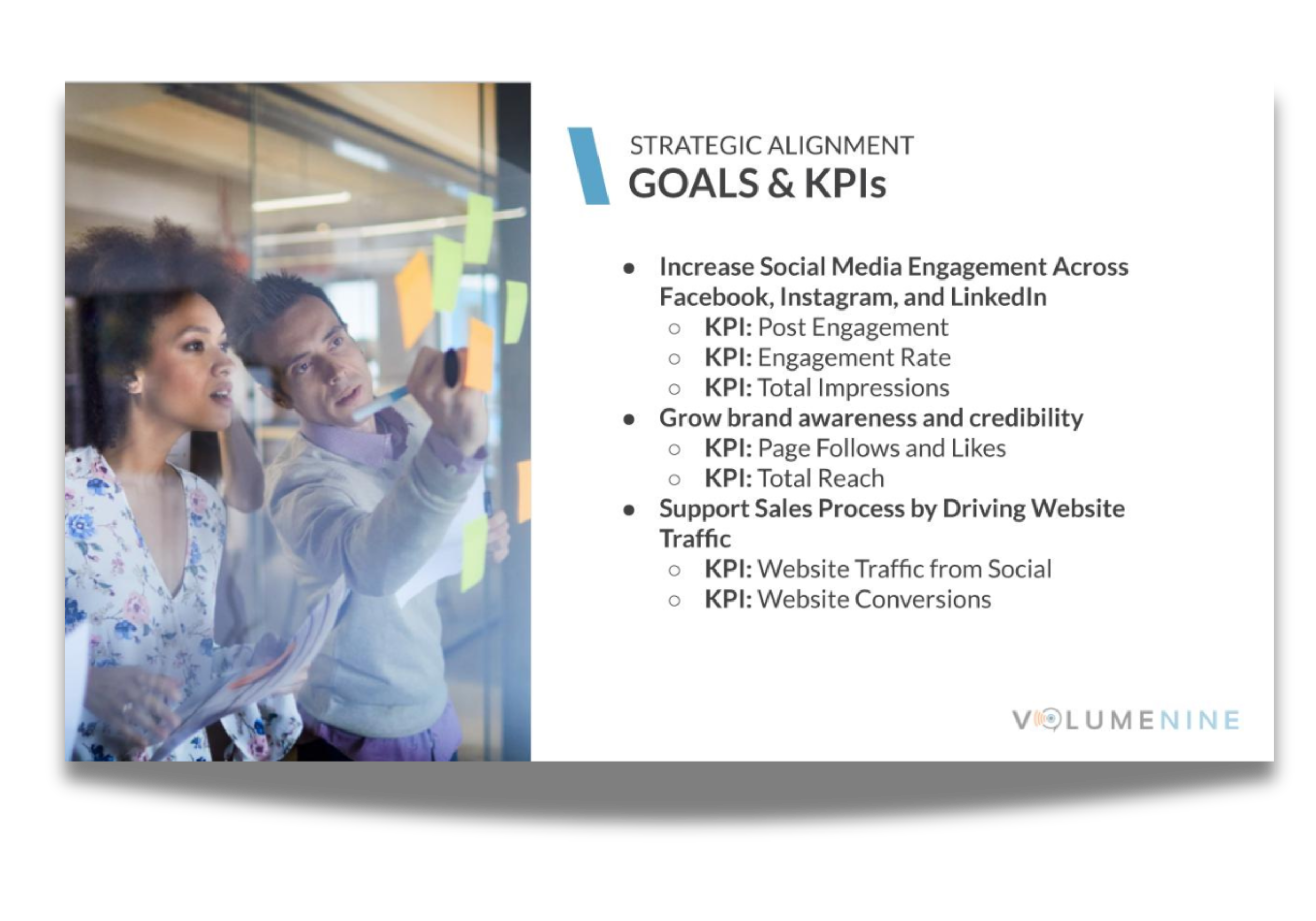 STRATEGIC ALIGNMENT
GOALS & KPIs

- Increase Social Media Engagement Across Facebook, Instagram, and LinkedIn
  - KPI: Post Engagement
  - KPI: Engagement Rate
  - KPI: Total Impressions
- Grow brand awareness and credibility
  - KPI: Page Follows and Likes
  - KPI: Total Reach
- Support Sales Process by Driving Website Traffic
  - KPI: Website Traffic from Social
  - KPI: Website Conversions

VOLUMENINE